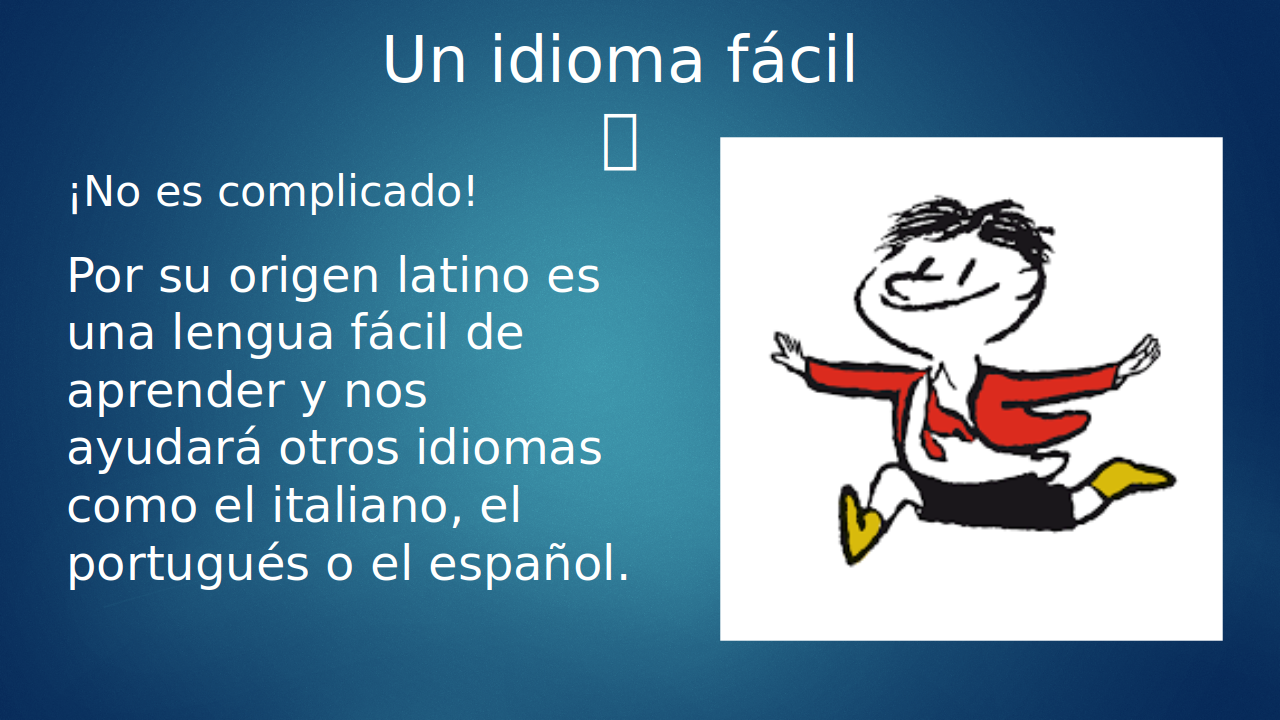 Un idioma fácil

¡No es complicado!

Por su origen latino es una lengua fácil de aprender y nos ayudará otros idiomas como el italiano, el portugués o el español.